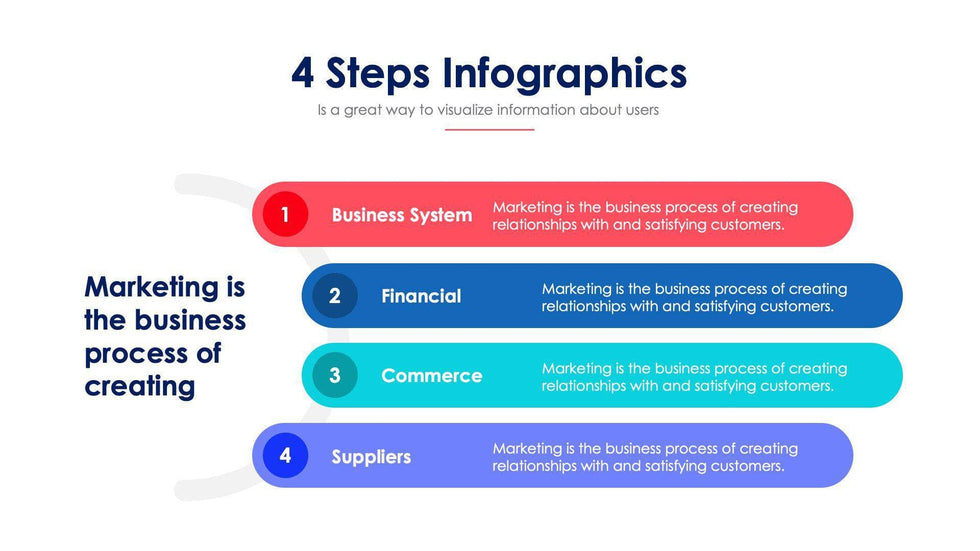 4 Steps Infographics
Is a great way to visualize information about users

Marketing is the business process of creating

1 Business System Marketing is the business process of creating relationships with and satisfying customers.

2 Financial Marketing is the business process of creating relationships with and satisfying customers.

3 Commerce Marketing is the business process of creating relationships with and satisfying customers.

4 Suppliers Marketing is the business process of creating relationships with and satisfying customers.